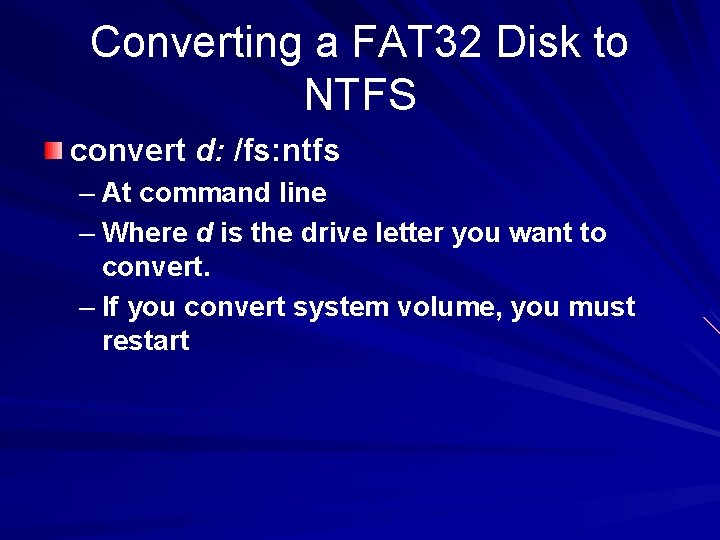 Converting a FAT32 Disk to NTFS

convert d: /fs:ntfs

– At command line

– Where d is the drive letter you want to convert.

– If you convert system volume, you must restart